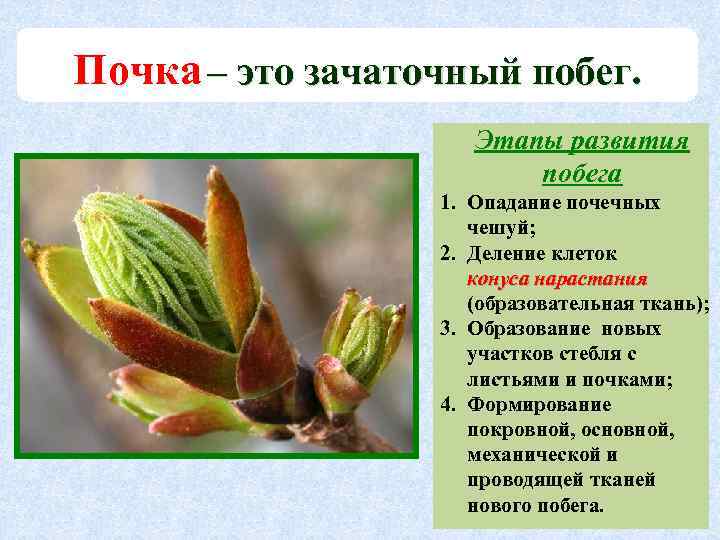 Почка – это зачаточный побег.

Этапы развития побега

1. Опадание почечных чешуй;
2. Деление клеток конуса нарастания (образовательная ткань);
3. Образование новых участков стебля с листьями и почками;
4. Формирование покровной, основной, механической и проводящей тканей нового побега.